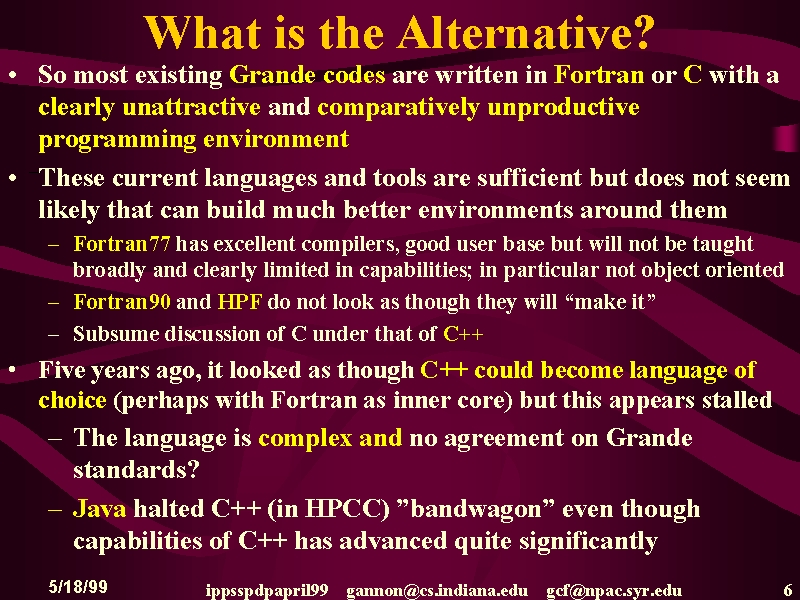 What is the Alternative?

• So most existing Grande codes are written in Fortran or C with a clearly unattractive and comparatively unproductive programming environment

• These current languages and tools are sufficient but does not seem likely that can build much better environments around them

– Fortran77 has excellent compilers, good user base but will not be taught broadly and clearly limited in capabilities; in particular not object oriented

– Fortran90 and HPF do not look as though they will “make it”

– Subsume discussion of C under that of C++

• Five years ago, it looked as though C++ could become language of choice (perhaps with Fortran as inner core) but this appears stalled

– The language is complex and no agreement on Grande standards?

– Java halted C++ (in HPCC) ”bandwagon” even though capabilities of C++ has advanced quite significantly

5/18/99 ippsspdpapril99 gannon@cs.indiana.edu gcf@npac.syr.edu 6